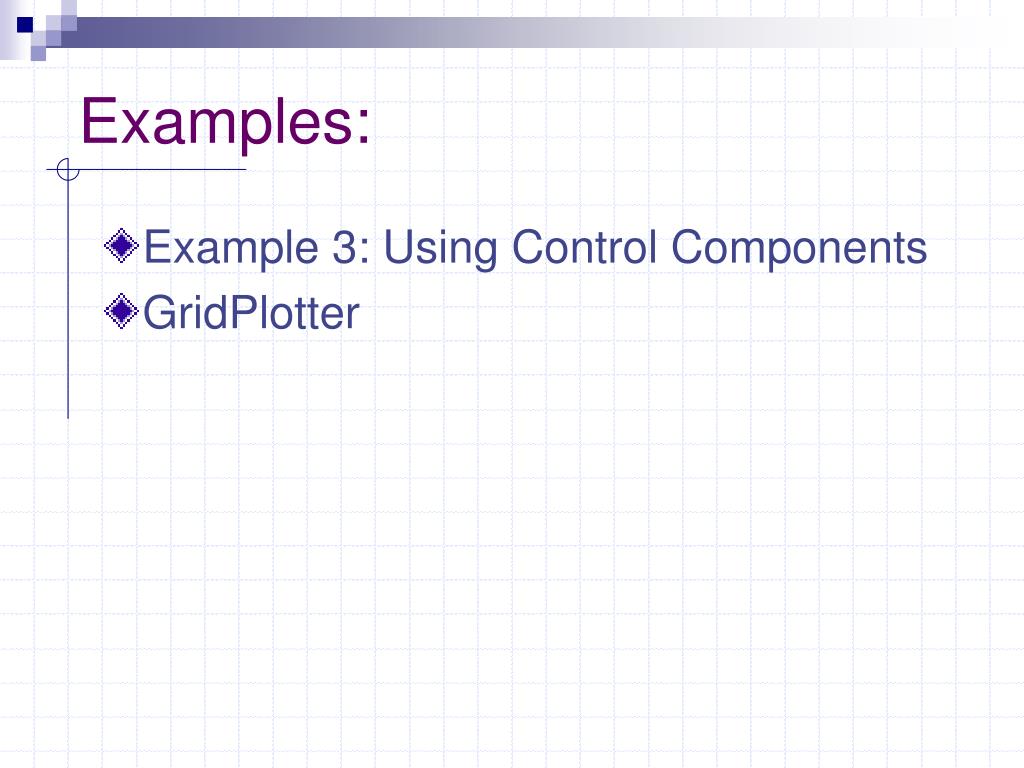 Examples:

Example 3: Using Control Components
GridPlotter